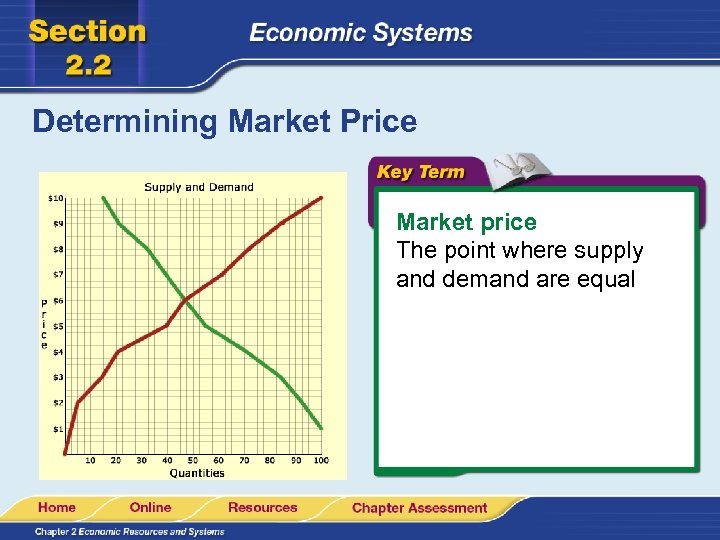 Section 2.2

Economic Systems

Determining Market Price

Supply and Demand

$10
$9
$8
$7
$6
$5
$4
$3
$2
$1

Price

10 20 30 40 50 60 70 80 90 100

Quantities

Key Term

Market price

The point where supply and demand are equal

Home Online Resources Chapter Assessment

Chapter 2 Economic Resources and Systems